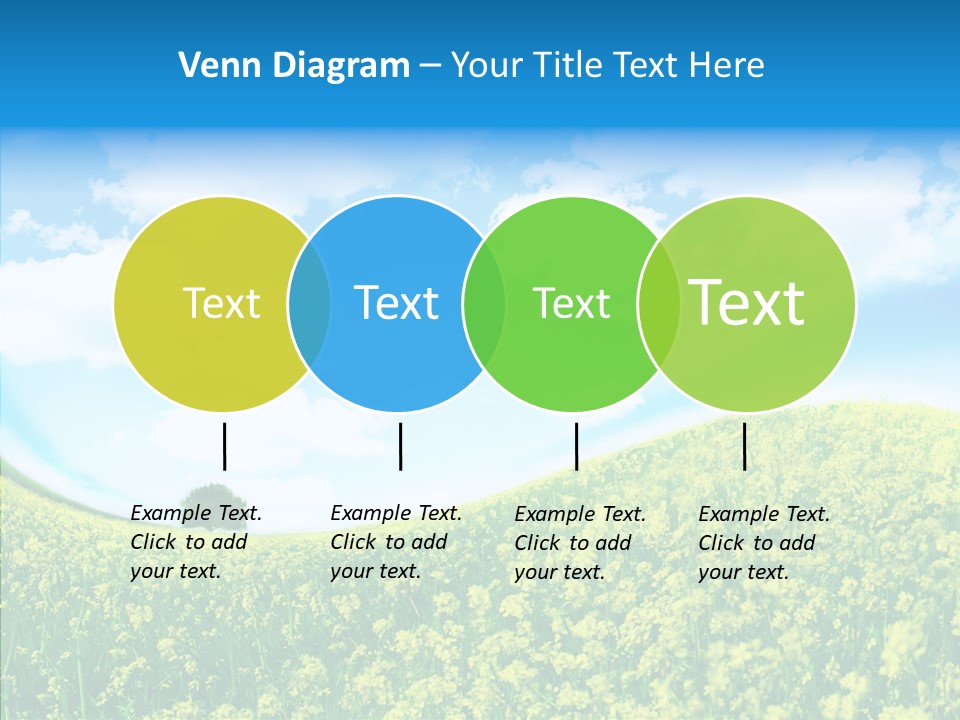 Venn Diagram – Your Title Text Here

Text

Text

Text

Text

Example Text. Click to add your text.

Example Text. Click to add your text.

Example Text. Click to add your text.

Example Text. Click to add your text.